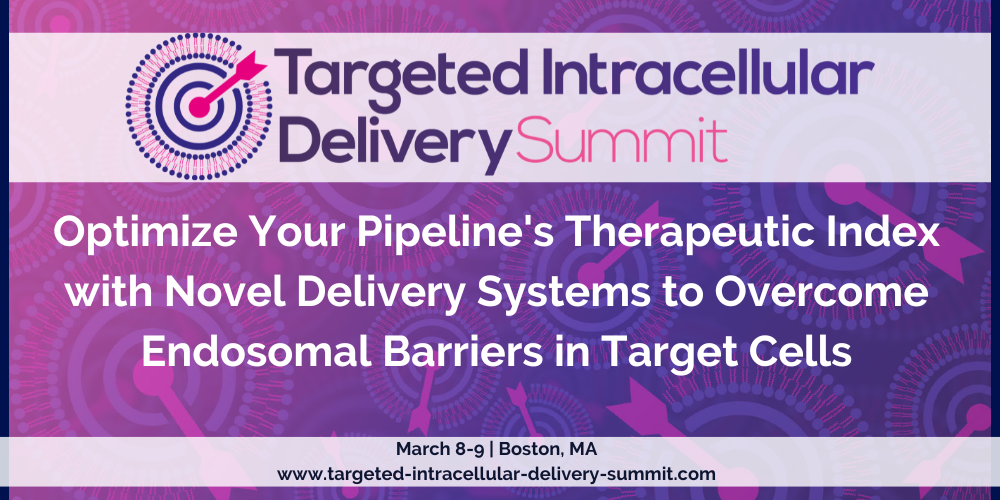 Targeted Intracellular Delivery Summit

Optimize Your Pipeline's Therapeutic Index with Novel Delivery Systems to Overcome Endosomal Barriers in Target Cells

March 8-9 | Boston, MA
www.targeted-intracellular-delivery-summit.com